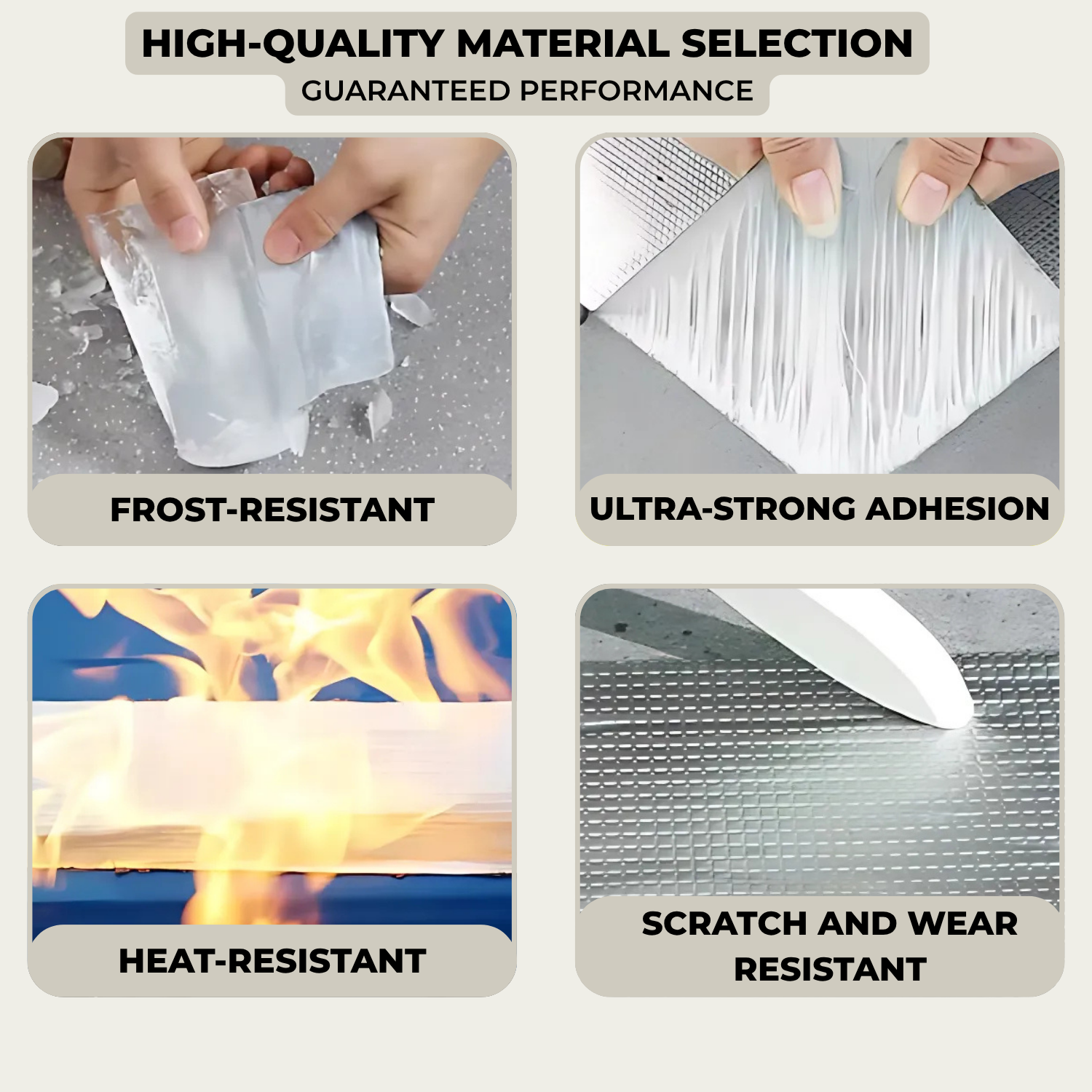 HIGH-QUALITY MATERIAL SELECTION
GUARANTEED PERFORMANCE

FROST-RESISTANT

ULTRA-STRONG ADHESION

HEAT-RESISTANT

SCRATCH AND WEAR RESISTANT